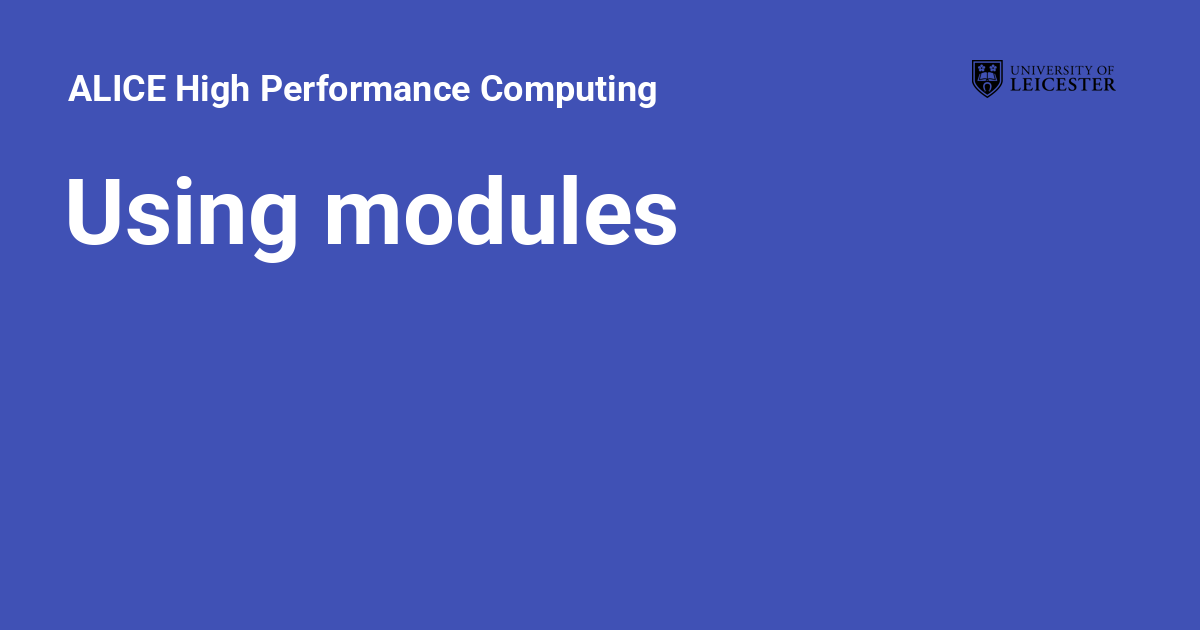 ALICE High Performance Computing

UNIVERSITY OF LEICESTER

Using modules